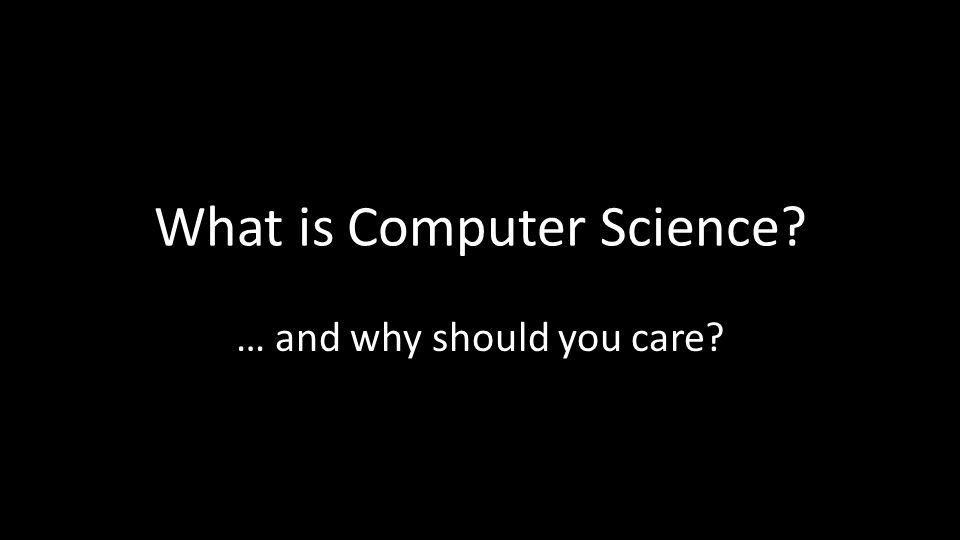 What is Computer Science?

… and why should you care?